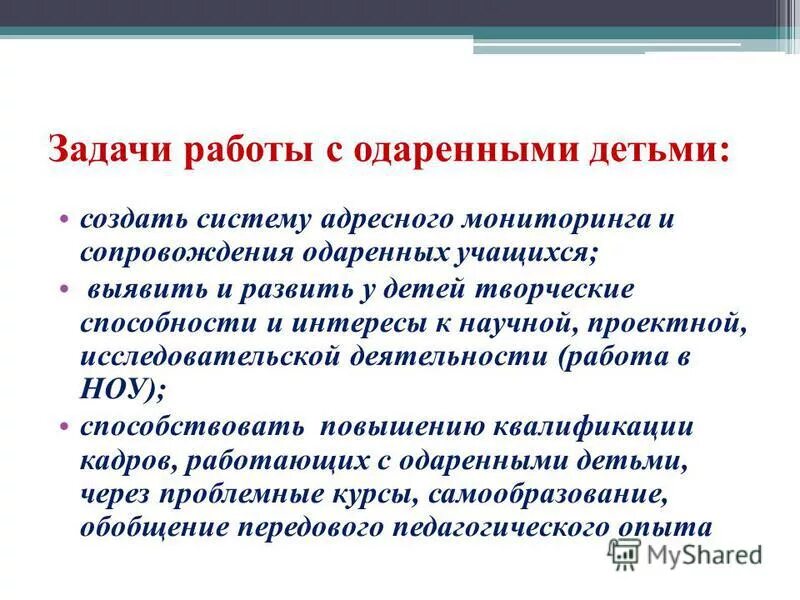 Задачи работы с одаренными детьми:

• создать систему адресного мониторинга и сопровождения одаренных учащихся;
• выявить и развить у детей творческие способности и интересы к научной, проектной, исследовательской деятельности (работа в НОУ);
• способствовать повышению квалификации кадров, работающих с одаренными детьми, через проблемные курсы, самообразование, обобщение передового педагогического опыта

MyShared